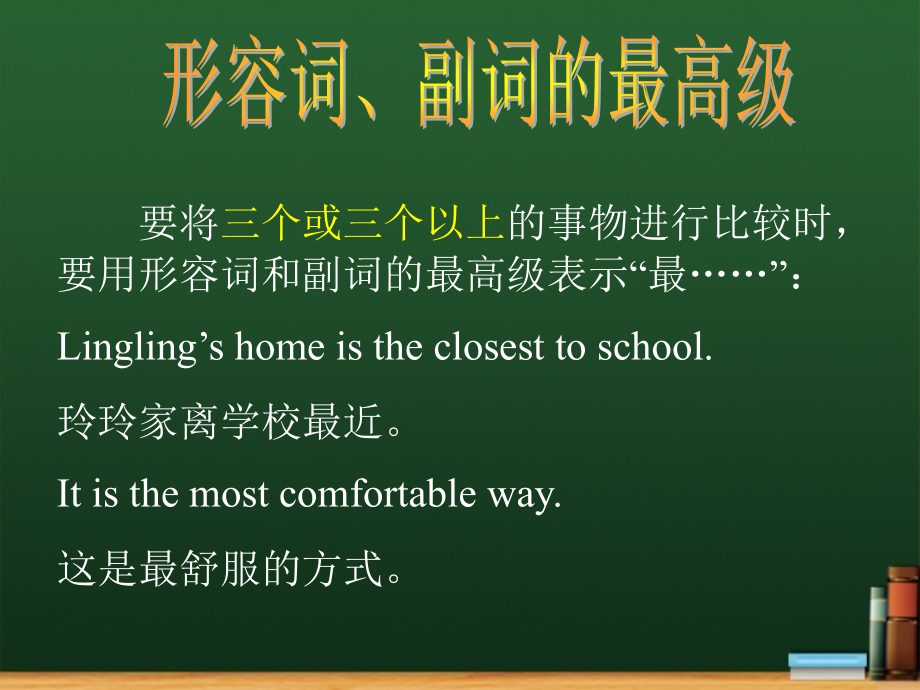 形容词、副词的最高级

要将三个或三个以上的事物进行比较时，要用形容词和副词的最高级表示“最……”：

Lingling’s home is the closest to school.

玲玲家离学校最近。

It is the most comfortable way.

这是最舒服的方式。